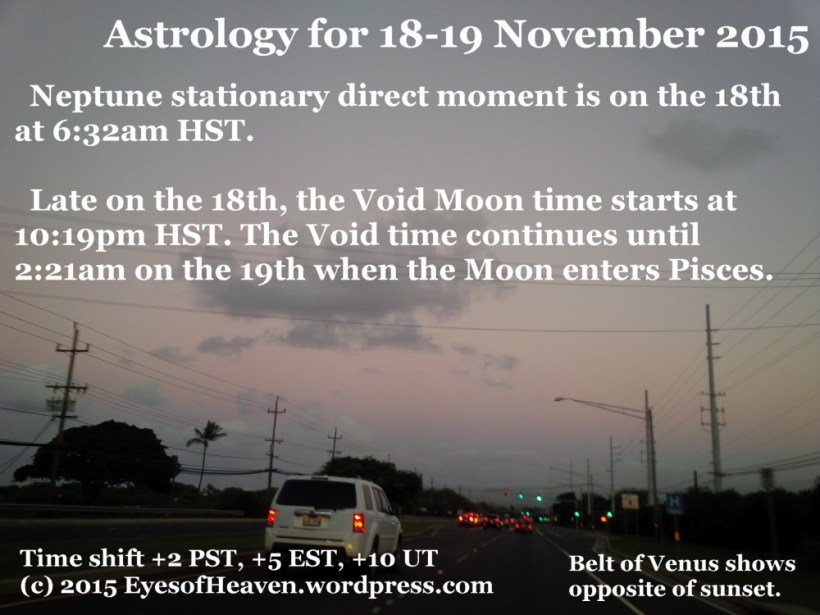 Astrology for 18-19 November 2015

Neptune stationary direct moment is on the 18th at 6:32am HST.

Late on the 18th, the Void Moon time starts at 10:19pm HST. The Void time continues until 2:21am on the 19th when the Moon enters Pisces.

Time shift +2 PST, +5 EST, +10 UT
(c) 2015 EyesofHeaven.wordpress.com

Belt of Venus shows opposite of sunset.